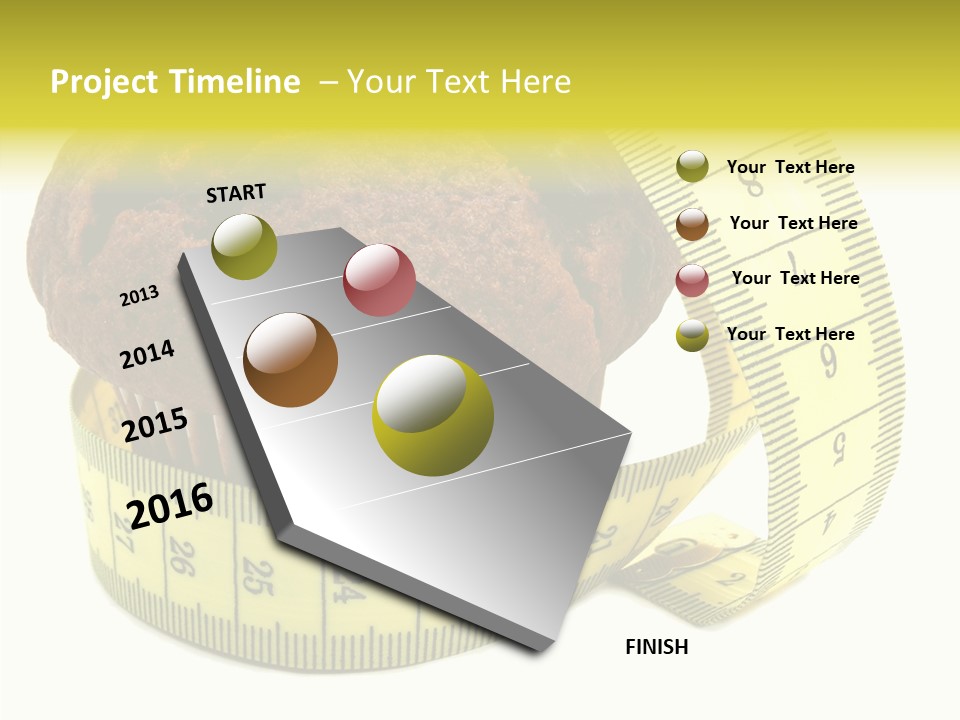 Project Timeline – Your Text Here

START

2013

2014

2015

2016

FINISH

Your Text Here

Your Text Here

Your Text Here

Your Text Here